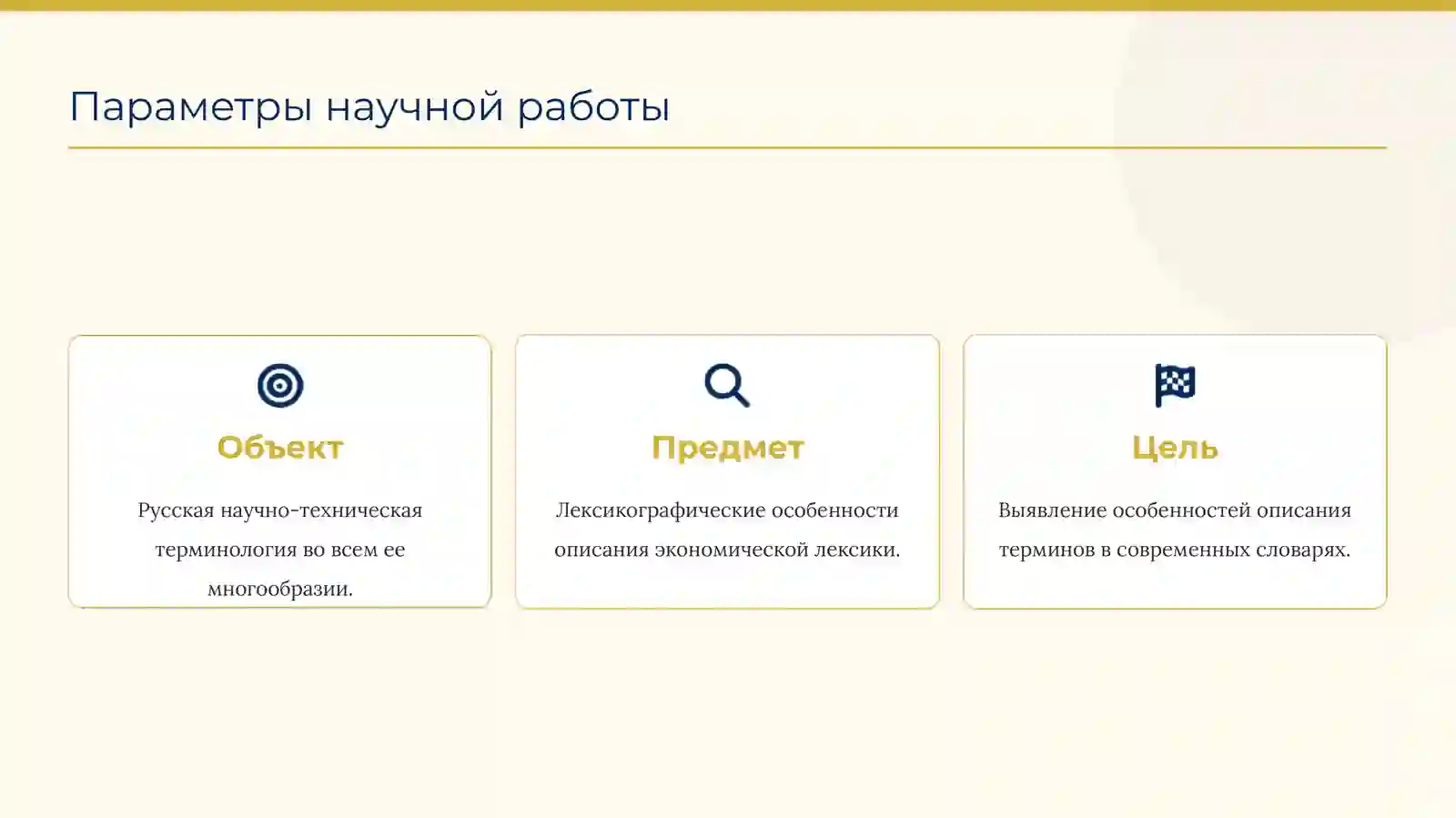 Параметры научной работы

Объект

Русская научно-техническая терминология во всем ее многообразии.

Предмет

Лексикографические особенности описания экономической лексики.

Цель

Выявление особенностей описания терминов в современных словарях.